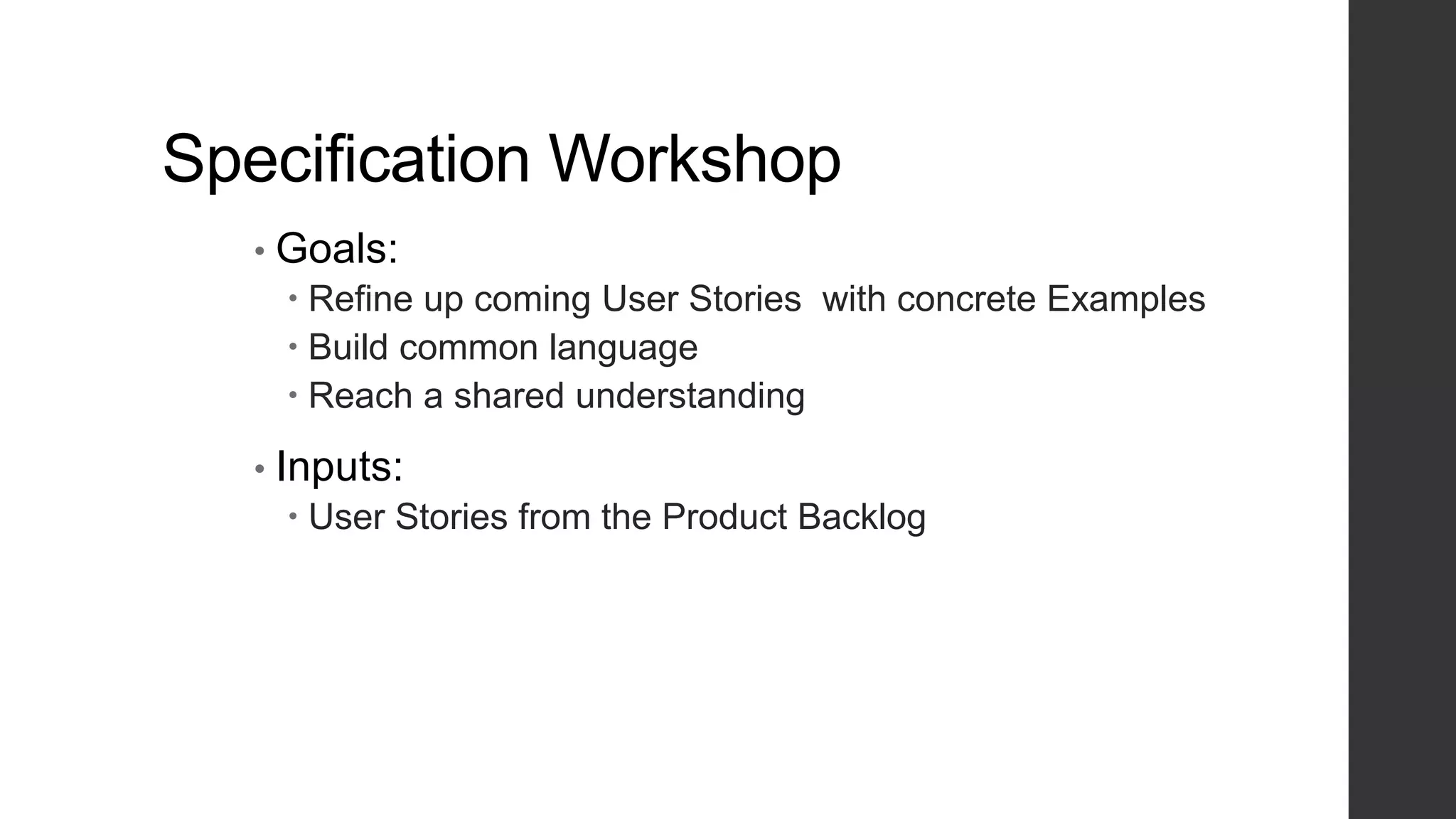 Specification Workshop

• Goals:
  • Refine up coming User Stories  with concrete Examples
  • Build common language
  • Reach a shared understanding
• Inputs:
  • User Stories from the Product Backlog